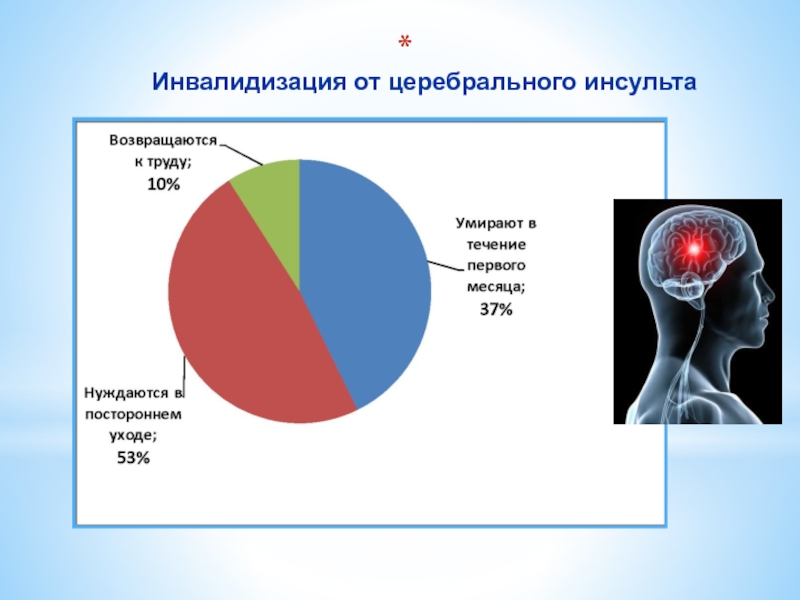 *

Инвалидизация от церебрального инсульта

Возвращаются к труду; 10%

Умирают в течение первого месяца; 37%

Нуждаются в постороннем уходе; 53%